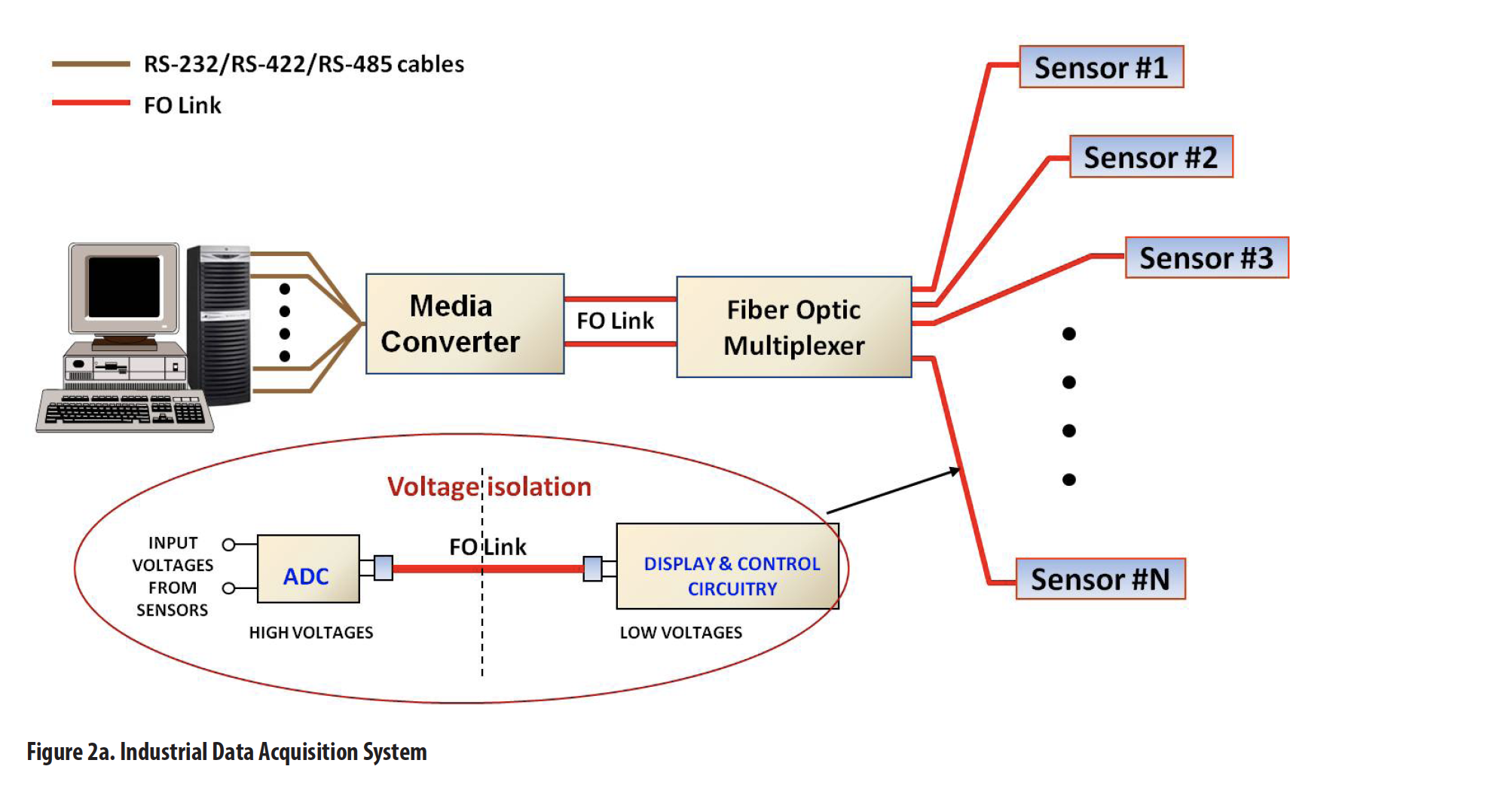 RS-232/RS-422/RS-485 cables
FO Link

Sensor #1
Sensor #2
Sensor #3

Media Converter
FO Link
Fiber Optic Multiplexer

Voltage isolation
INPUT VOLTAGES FROM SENSORS
ADC
FO Link
DISPLAY & CONTROL CIRCUITRY
HIGH VOLTAGES
LOW VOLTAGES

Sensor #N

Figure 2a. Industrial Data Acquisition System